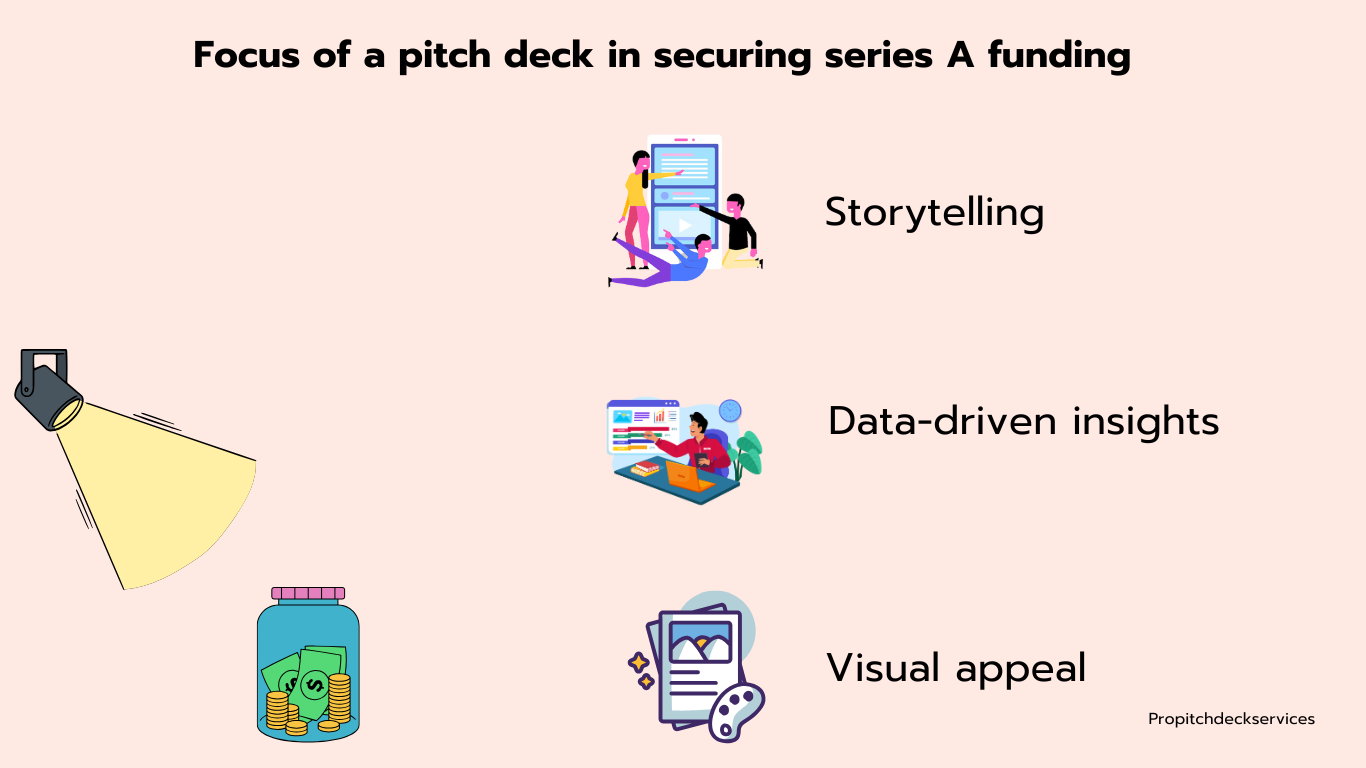 Focus of a pitch deck in securing series A funding

Storytelling

Data-driven insights

Visual appeal

Propitchdeckservices